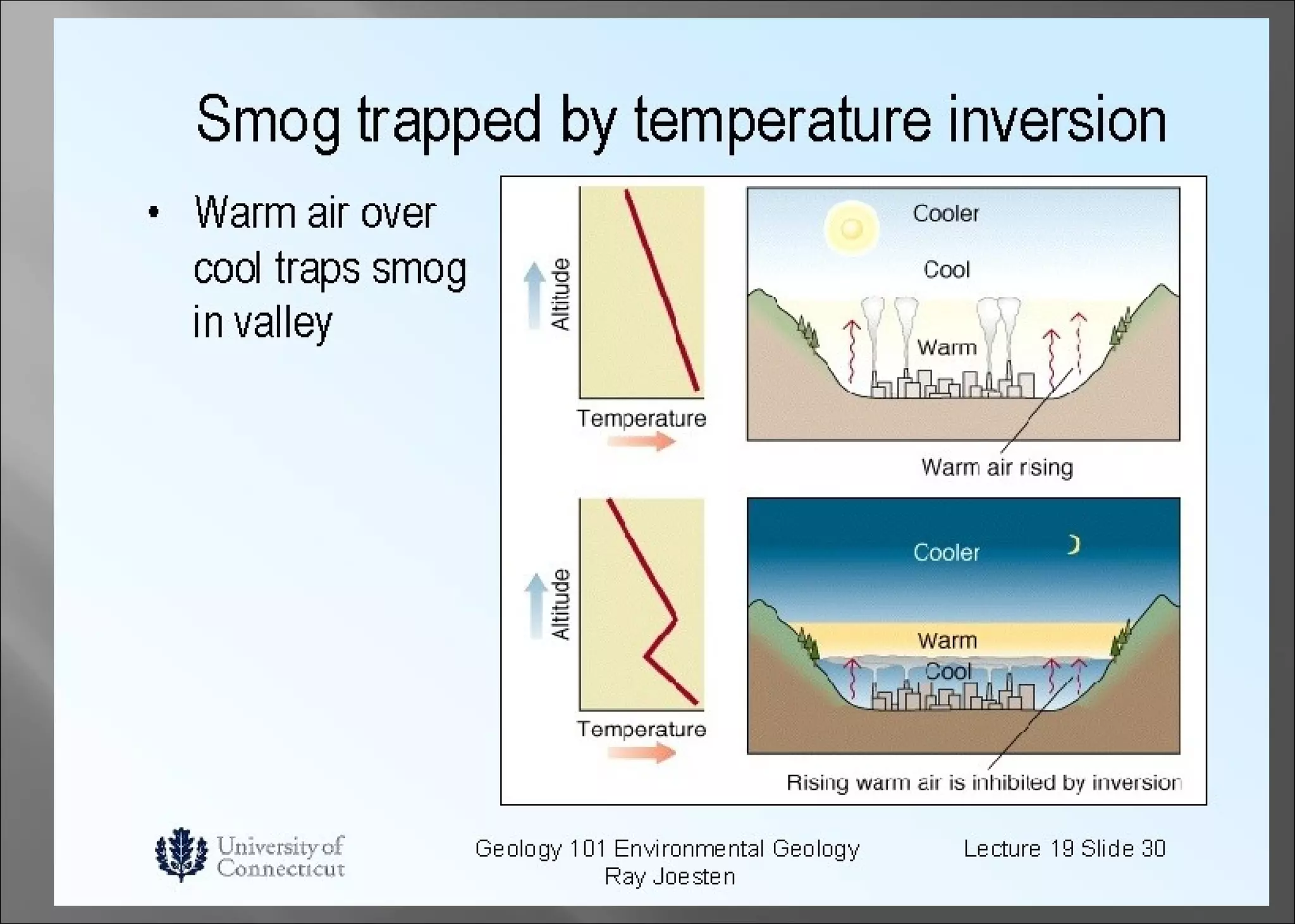 Smog trapped by temperature inversion

• Warm air over cool traps smog in valley

Altitude

Temperature

Cooler

Cool

Warm

Warm air rising

Altitude

Temperature

Cooler

Warm

Cool

Rising warm air is inhibited by inversion

University of Connecticut

Geology 101 Environmental Geology
Ray Joesten

Lecture 19 Slide 30